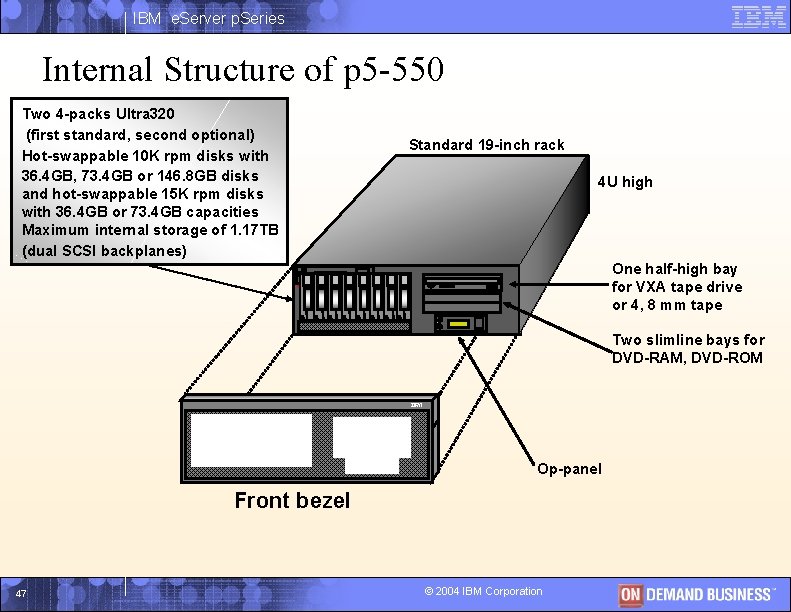 IBM eServer pSeries

IBM

Internal Structure of p5-550

Two 4-packs Ultra320
(first standard, second optional)
Hot-swappable 10K rpm disks with 36.4GB, 73.4GB or 146.8GB disks and hot-swappable 15K rpm disks with 36.4GB or 73.4GB capacities
Maximum internal storage of 1.17TB (dual SCSI backplanes)

Standard 19-inch rack

4U high

One half-high bay for VXA tape drive or 4, 8 mm tape

Two slimline bays for DVD-RAM, DVD-ROM

IBM

Op-panel

Front bezel

47

© 2004 IBM Corporation

ON DEMAND BUSINESS